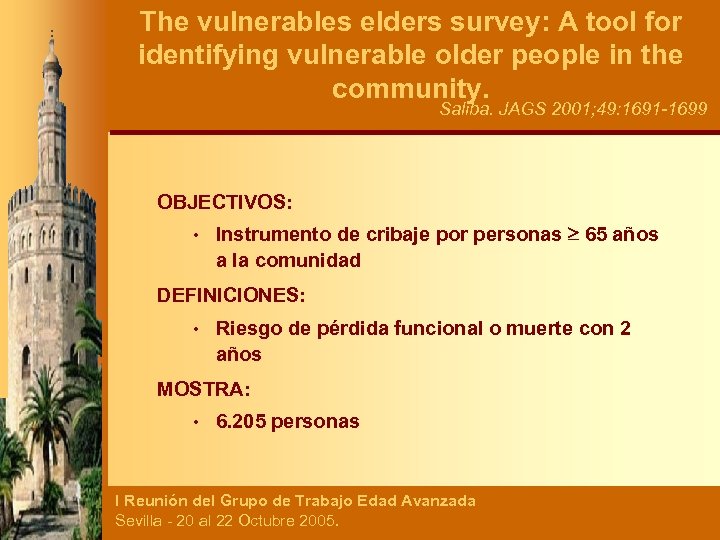 The vulnerables elders survey: A tool for identifying vulnerable older people in the community.
Saliba. JAGS 2001;49:1691-1699

OBJECTIVOS:

• Instrumento de cribaje por personas $\geq$ 65 años a la comunidad

DEFINICIONES:

• Riesgo de pérdida funcional o muerte con 2 años

MOSTRA:

• 6.205 personas

I Reunión del Grupo de Trabajo Edad Avanzada
Sevilla - 20 al 22 Octubre 2005.